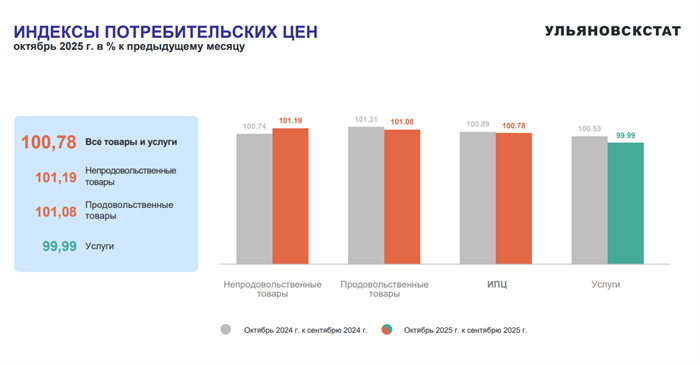 ИНДЕКСЫ ПОТРЕБИТЕЛЬСКИХ ЦЕН
октябрь 2025 г. в % к предыдущему месяцу

УЛЬЯНОВСКСТАТ

100,78 Все товары и услуги
101,19 Непродовольственные товары
101,08 Продовольственные товары
99,99 Услуги

100.74
101.19
101.31
101.08
100.89
100.78
100.53
99.99

Непродовольственные товары
Продовольственные товары
ИПЦ
Услуги

Октябрь 2024 г. к сентябрю 2024 г.
Октябрь 2025 г. к сентябрю 2025 г.